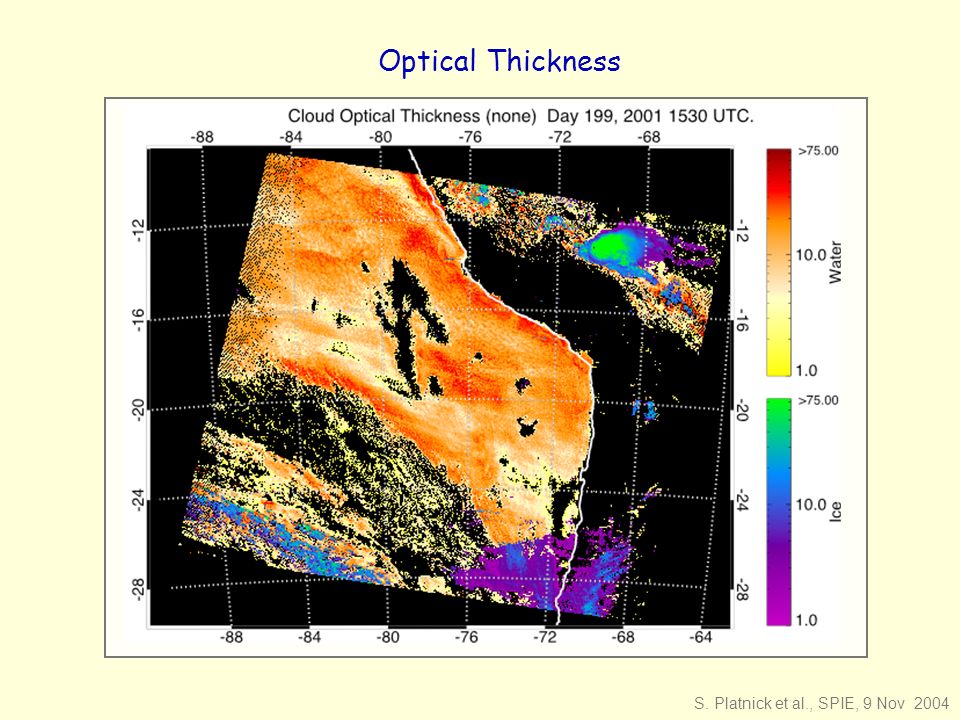 Optical Thickness

Cloud Optical Thickness (none) Day 199, 2001 1530 UTC.

-88 -84 -80 -76 -72 -68

-12 -16 -20 -24 -28

-12 -16 -20 -24 -28

-88 -84 -80 -76 -72 -68 -64

>75.00
10.0
1.0
Water

>75.00
10.0
1.0
Ice

S. Platnick et al., SPIE, 9 Nov 2004